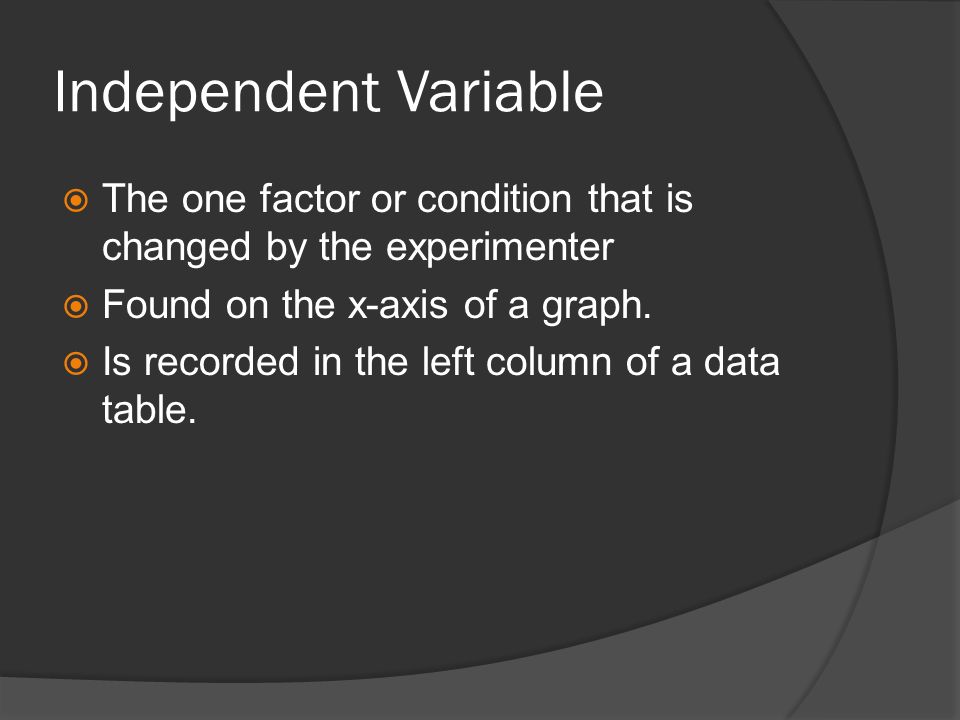 Independent Variable

The one factor or condition that is changed by the experimenter

Found on the x-axis of a graph.

Is recorded in the left column of a data table.